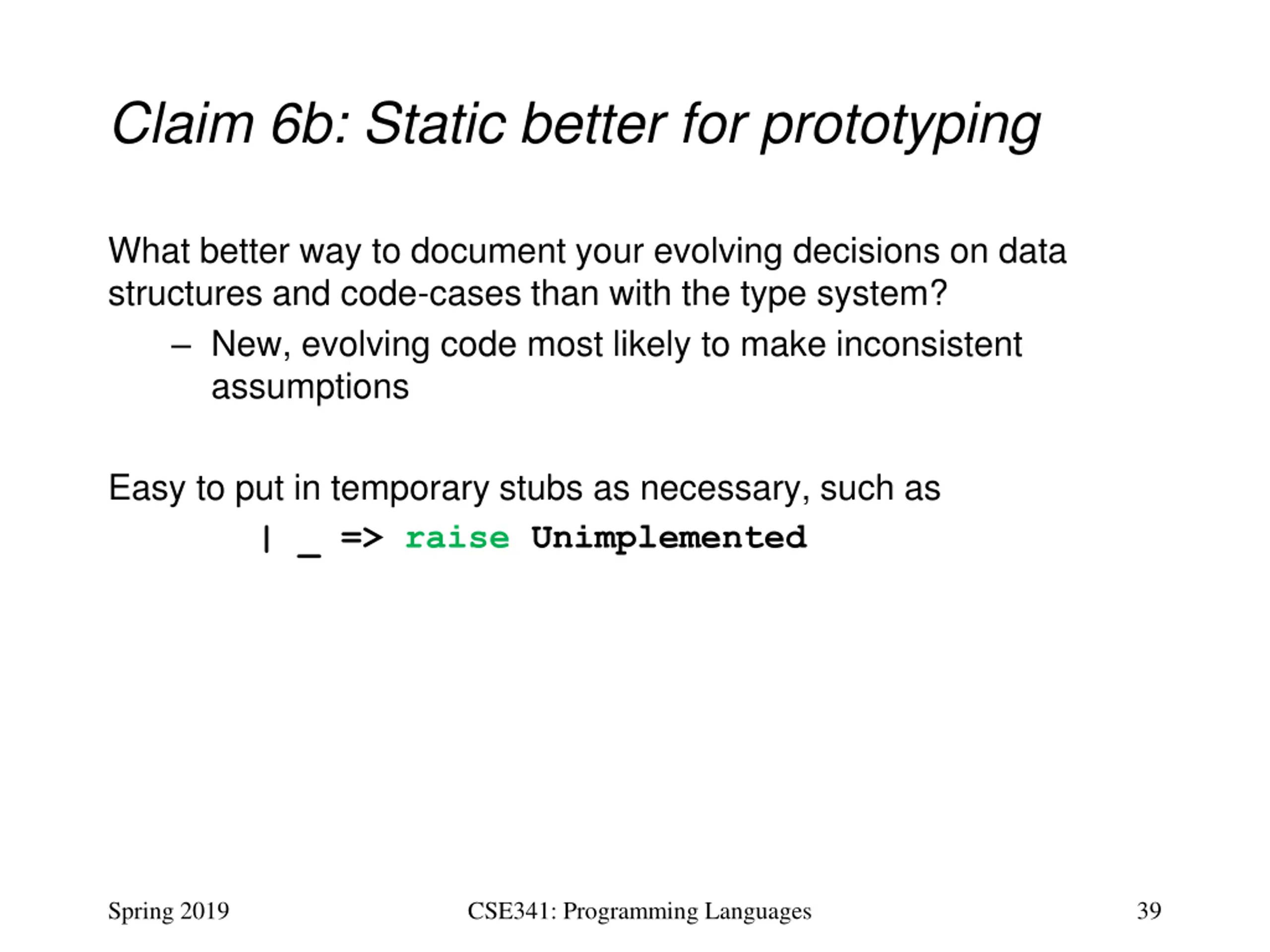 Claim 6b: Static better for prototyping

What better way to document your evolving decisions on data structures and code-cases than with the type system?

– New, evolving code most likely to make inconsistent assumptions

Easy to put in temporary stubs as necessary, such as

| _ => raise Unimplemented

Spring 2019

CSE341: Programming Languages

39